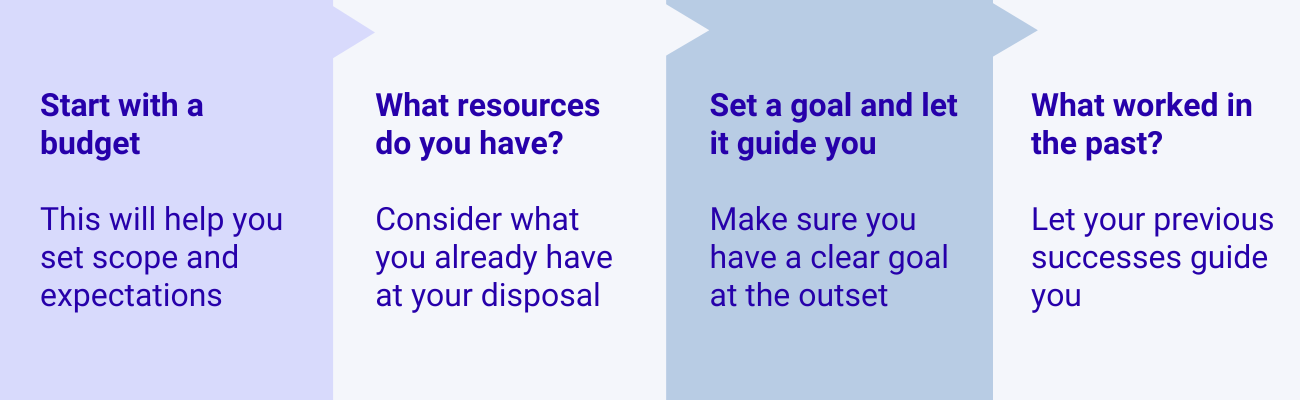 Start with a budget

This will help you set scope and expectations

What resources do you have?

Consider what you already have at your disposal

Set a goal and let it guide you

Make sure you have a clear goal at the outset

What worked in the past?

Let your previous successes guide you